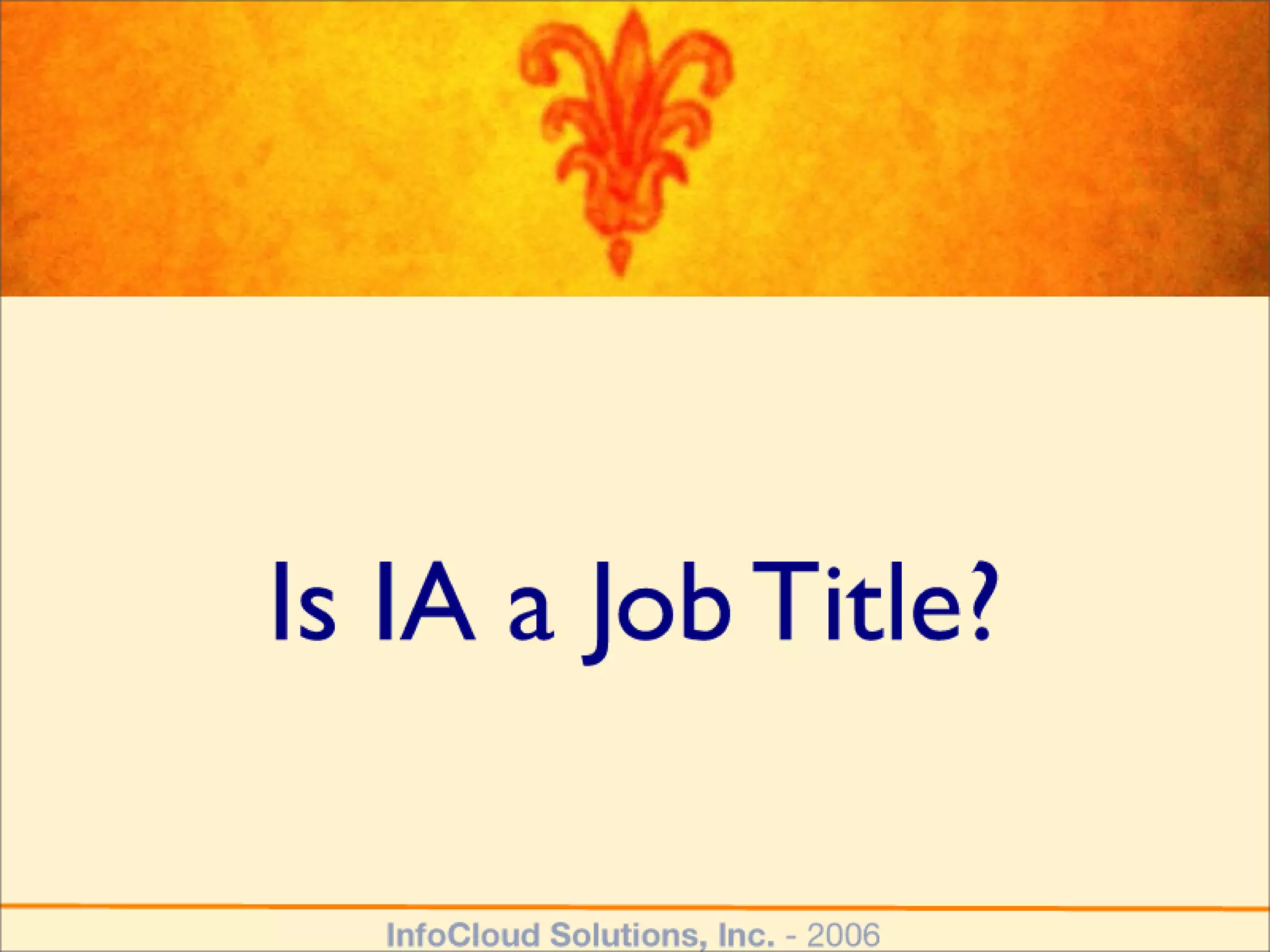 Is IA a Job Title?

InfoCloud Solutions, Inc. - 2006